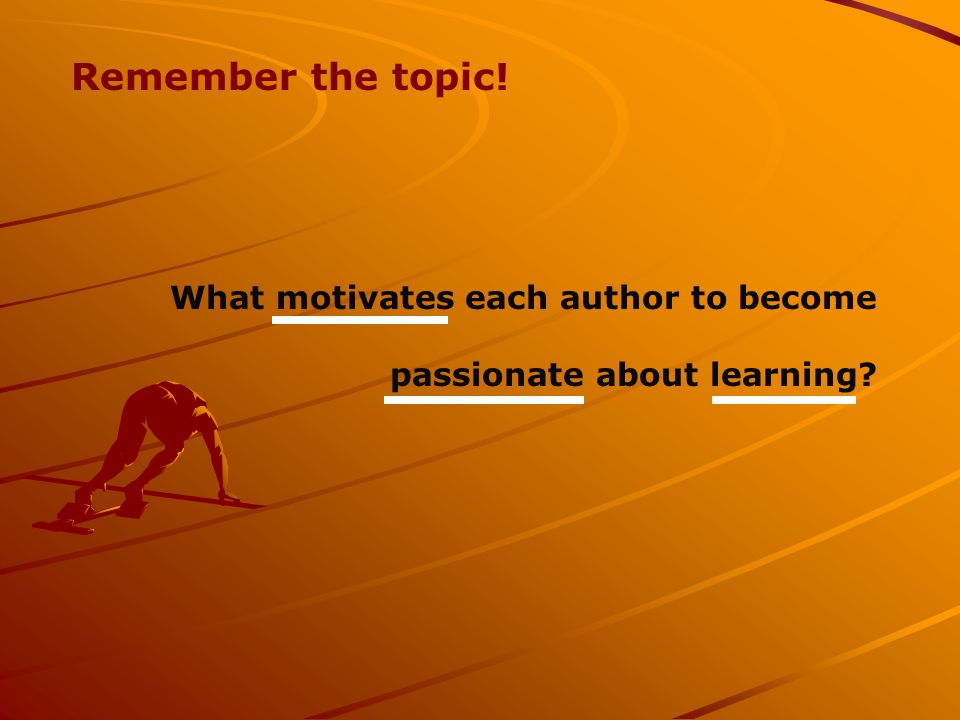 Remember the topic!

What motivates each author to become passionate about learning?